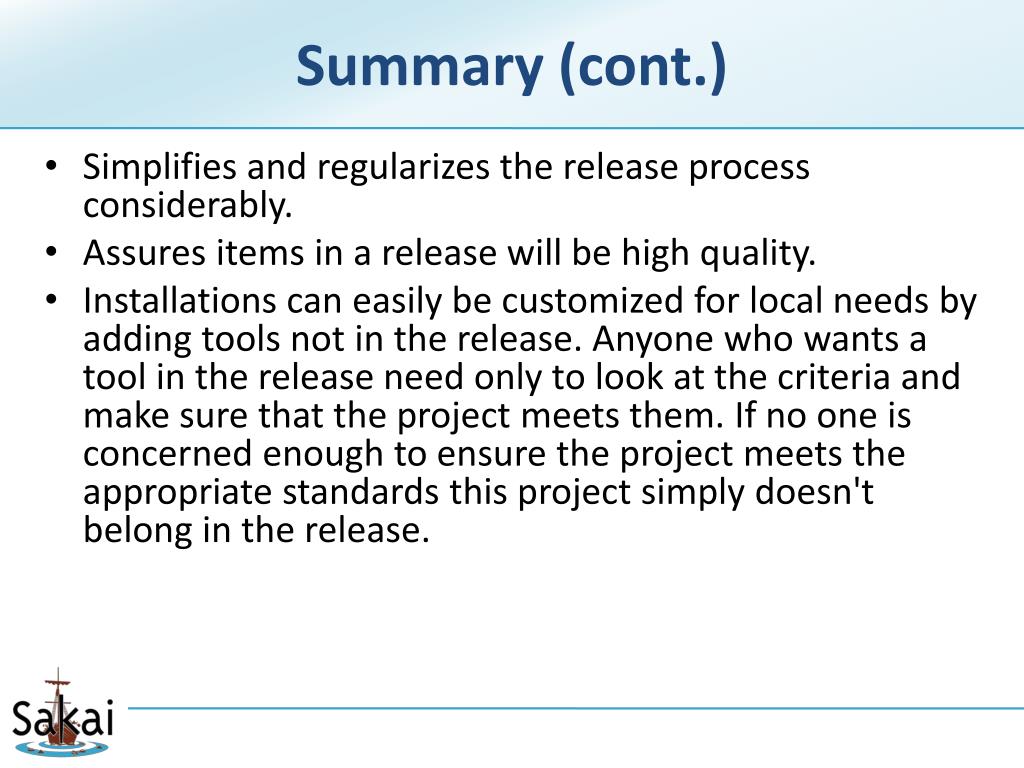 Summary (cont.)

• Simplifies and regularizes the release process considerably.
• Assures items in a release will be high quality.
• Installations can easily be customized for local needs by adding tools not in the release. Anyone who wants a tool in the release need only to look at the criteria and make sure that the project meets them. If no one is concerned enough to ensure the project meets the appropriate standards this project simply doesn't belong in the release.

Sakai